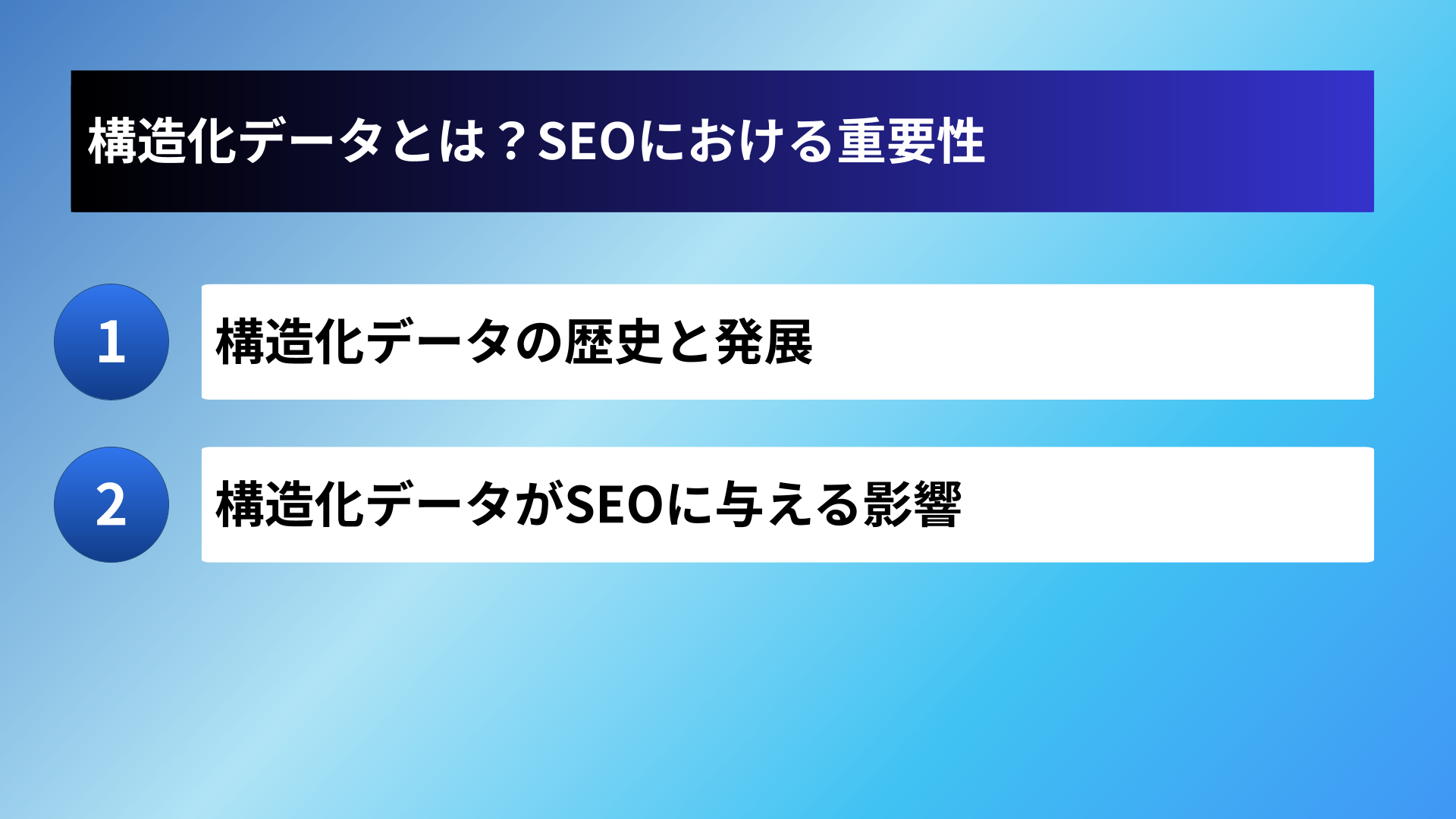 構造化データとは？SEOにおける重要性

1

構造化データの歴史と発展

2

構造化データがSEOに与える影響